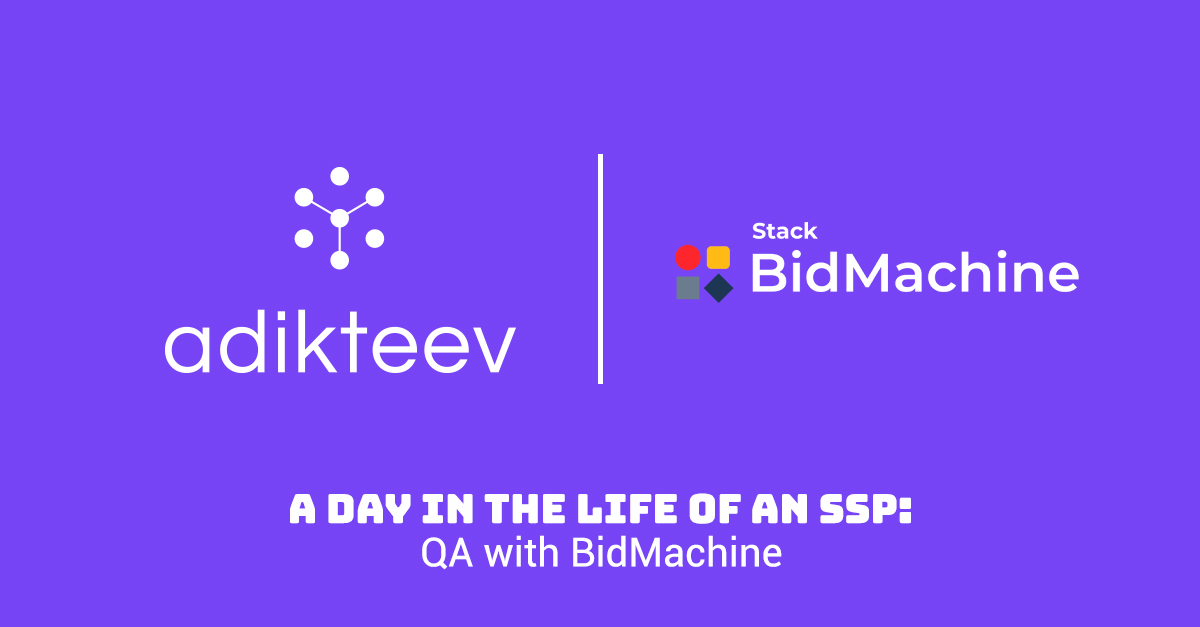 adikteev

Stack
BidMachine

A DAY IN THE LIFE OF AN SSP:
QA with BidMachine